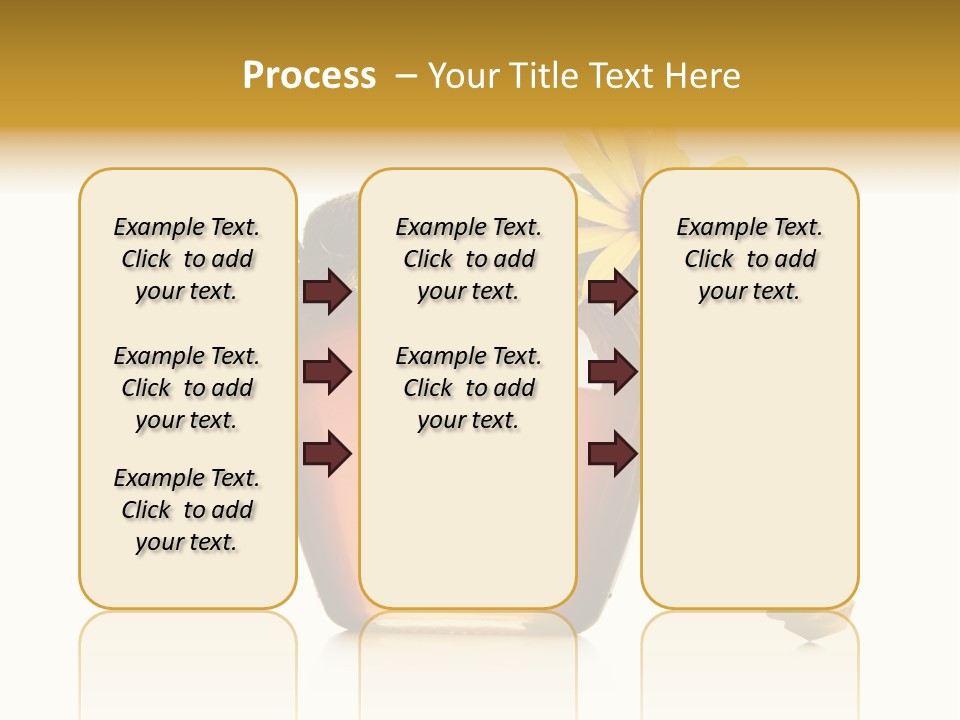 Process – Your Title Text Here

Example Text. Click to add your text.

Example Text. Click to add your text.

Example Text. Click to add your text.

Example Text. Click to add your text.

Example Text. Click to add your text.

Example Text. Click to add your text.